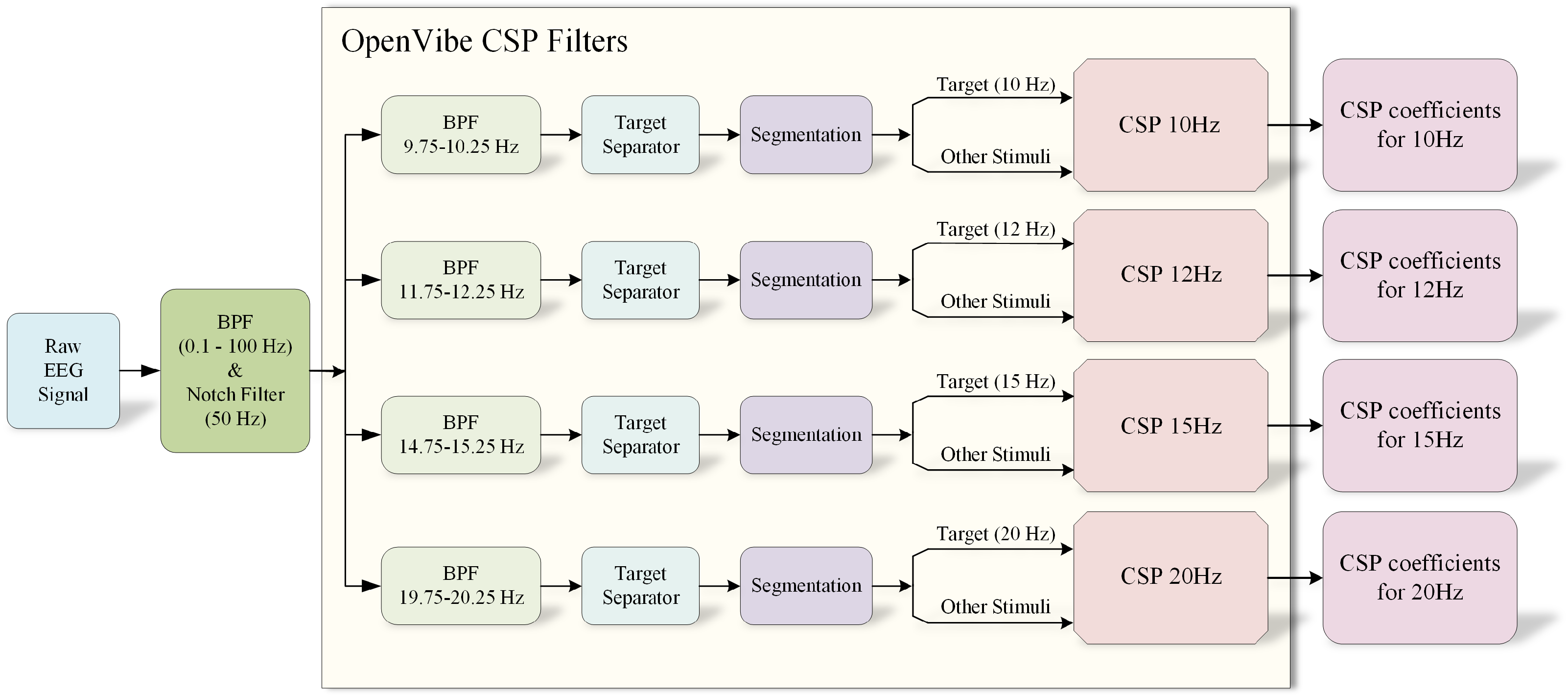 Raw EEG Signal

BPF (0.1 - 100 Hz) & Notch Filter (50 Hz)

OpenVibe CSP Filters

BPF 9.75-10.25 Hz

Target Separator

Segmentation

Target (10 Hz)

Other Stimuli

CSP 10Hz

CSP coefficients for 10Hz

BPF 11.75-12.25 Hz

Target Separator

Segmentation

Target (12 Hz)

Other Stimuli

CSP 12Hz

CSP coefficients for 12Hz

BPF 14.75-15.25 Hz

Target Separator

Segmentation

Target (15 Hz)

Other Stimuli

CSP 15Hz

CSP coefficients for 15Hz

BPF 19.75-20.25 Hz

Target Separator

Segmentation

Target (20 Hz)

Other Stimuli

CSP 20Hz

CSP coefficients for 20Hz